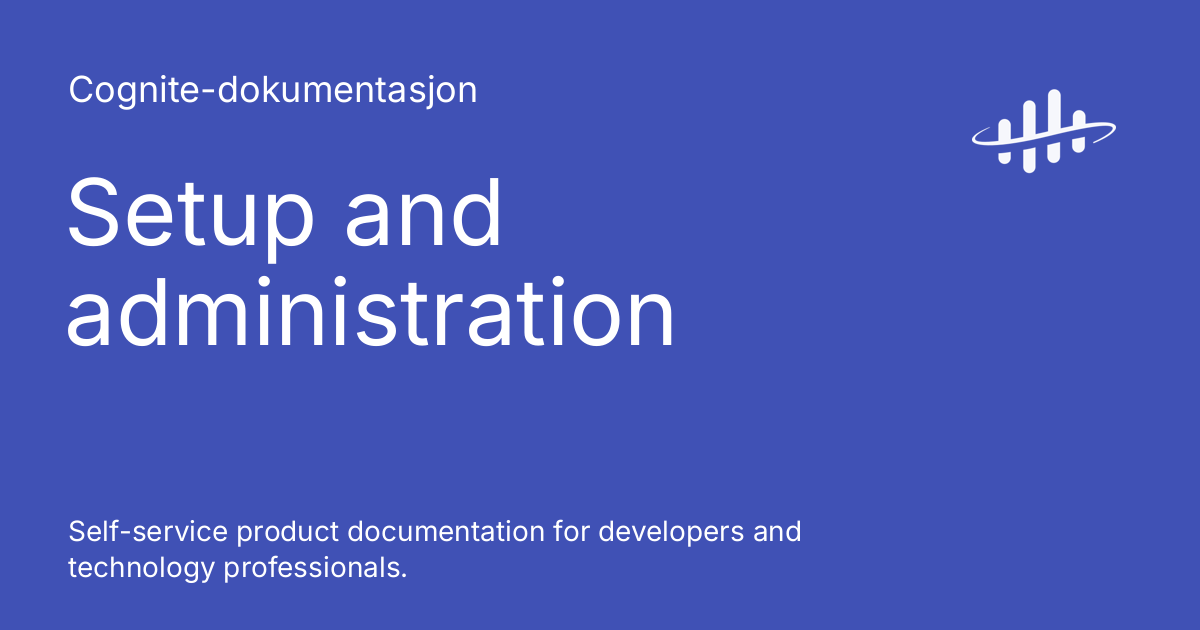 Cognite-dokumentasjon

Setup and administration

Self-service product documentation for developers and technology professionals.